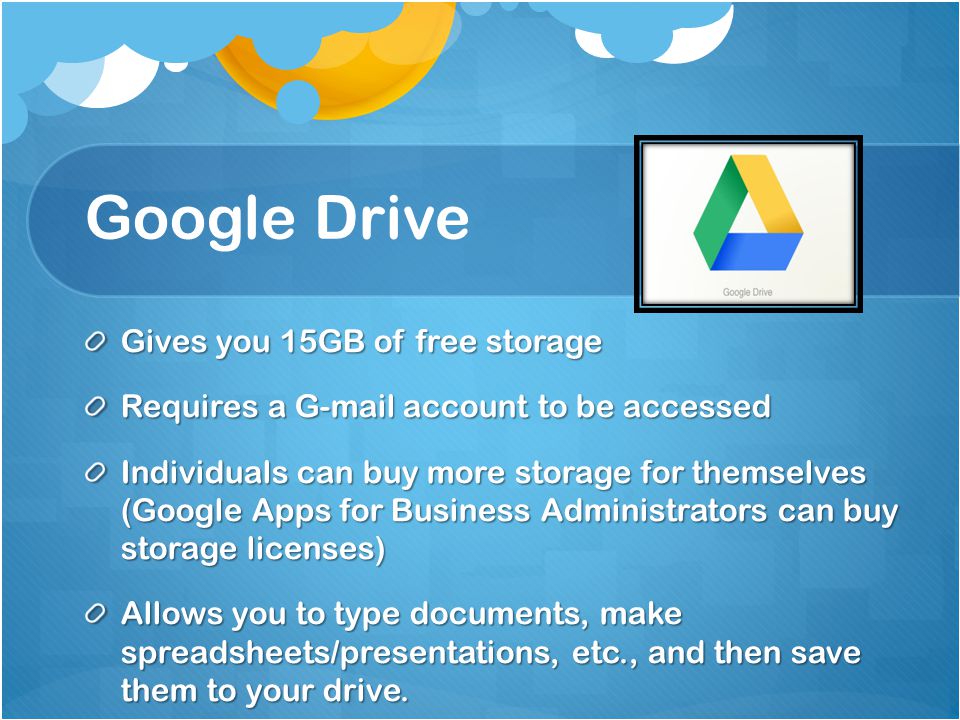 Google Drive

Google Drive

Gives you 15GB of free storage

Requires a G-mail account to be accessed

Individuals can buy more storage for themselves (Google Apps for Business Administrators can buy storage licenses)

Allows you to type documents, make spreadsheets/presentations, etc., and then save them to your drive.